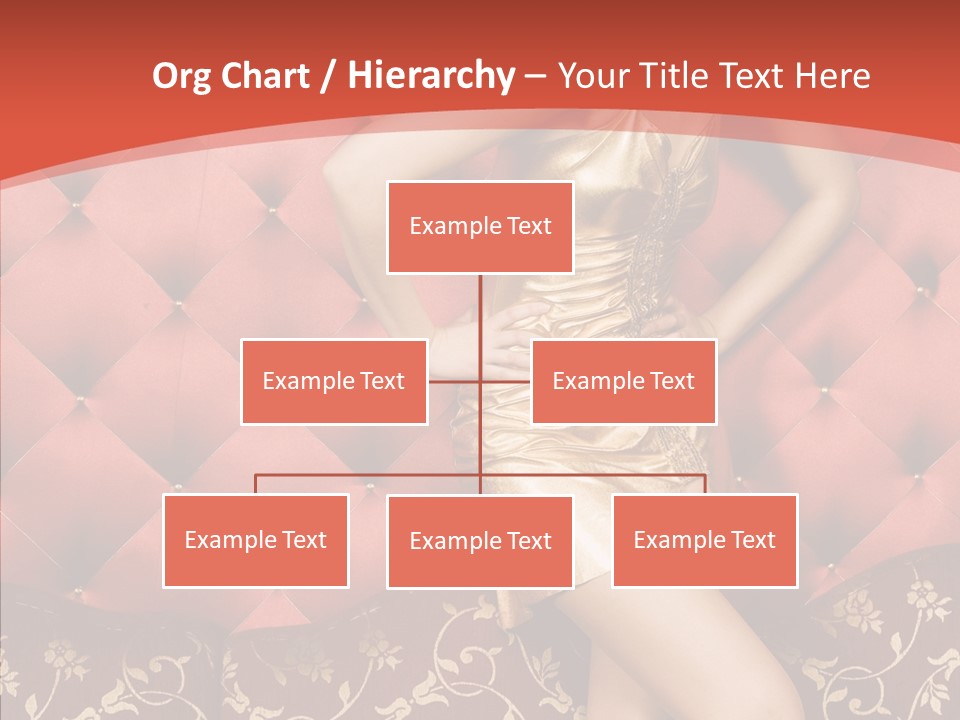 Org Chart / Hierarchy – Your Title Text Here

Example Text

Example Text

Example Text

Example Text

Example Text

Example Text